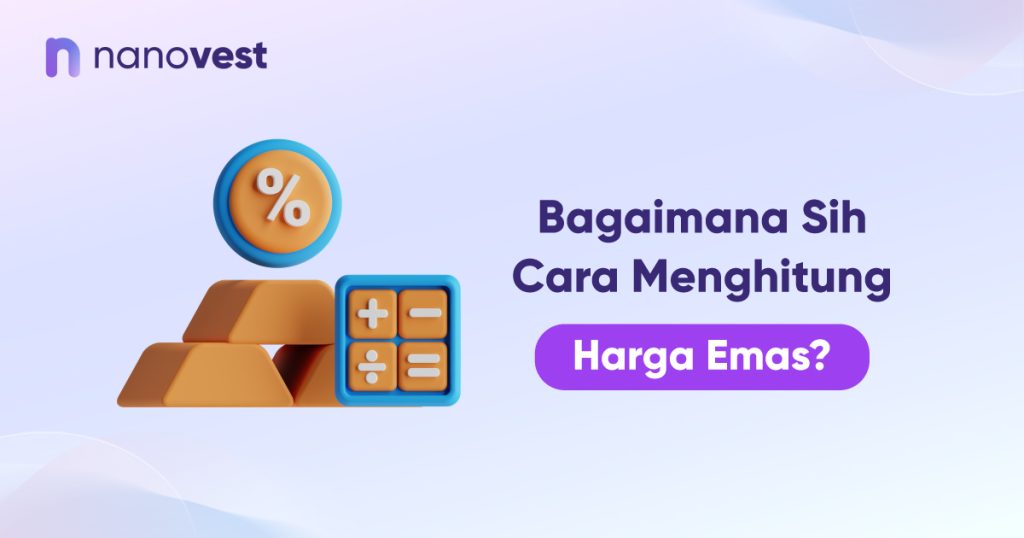 nanovest

%

+ −
÷ =

Bagaimana Sih Cara Menghitung Harga Emas?